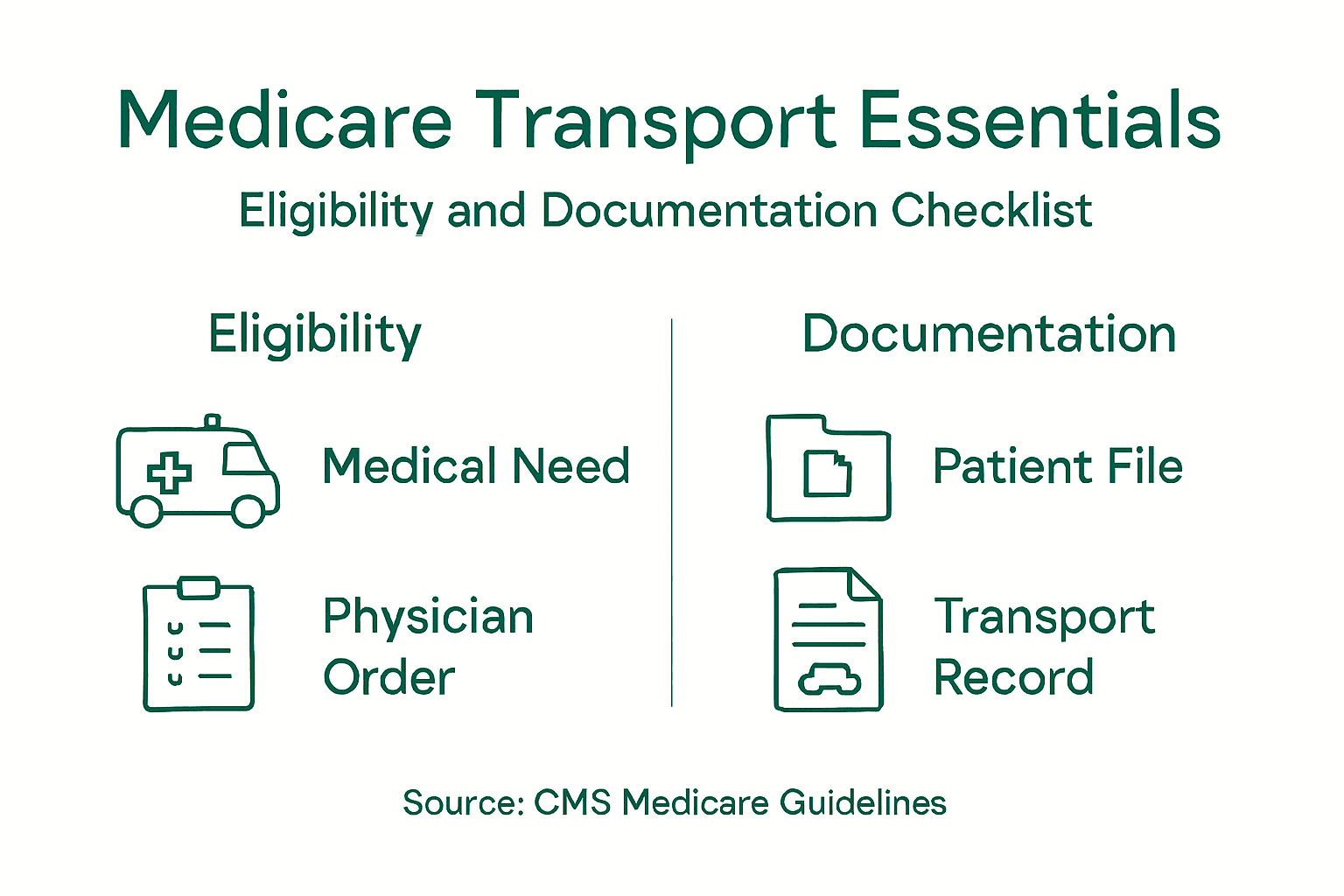 Medicare Transport Essentials

Eligibility and Documentation Checklist

Eligibility

Medical Need

Physician Order

Documentation

Patient File

Transport Record

Source: CMS Medicare Guidelines